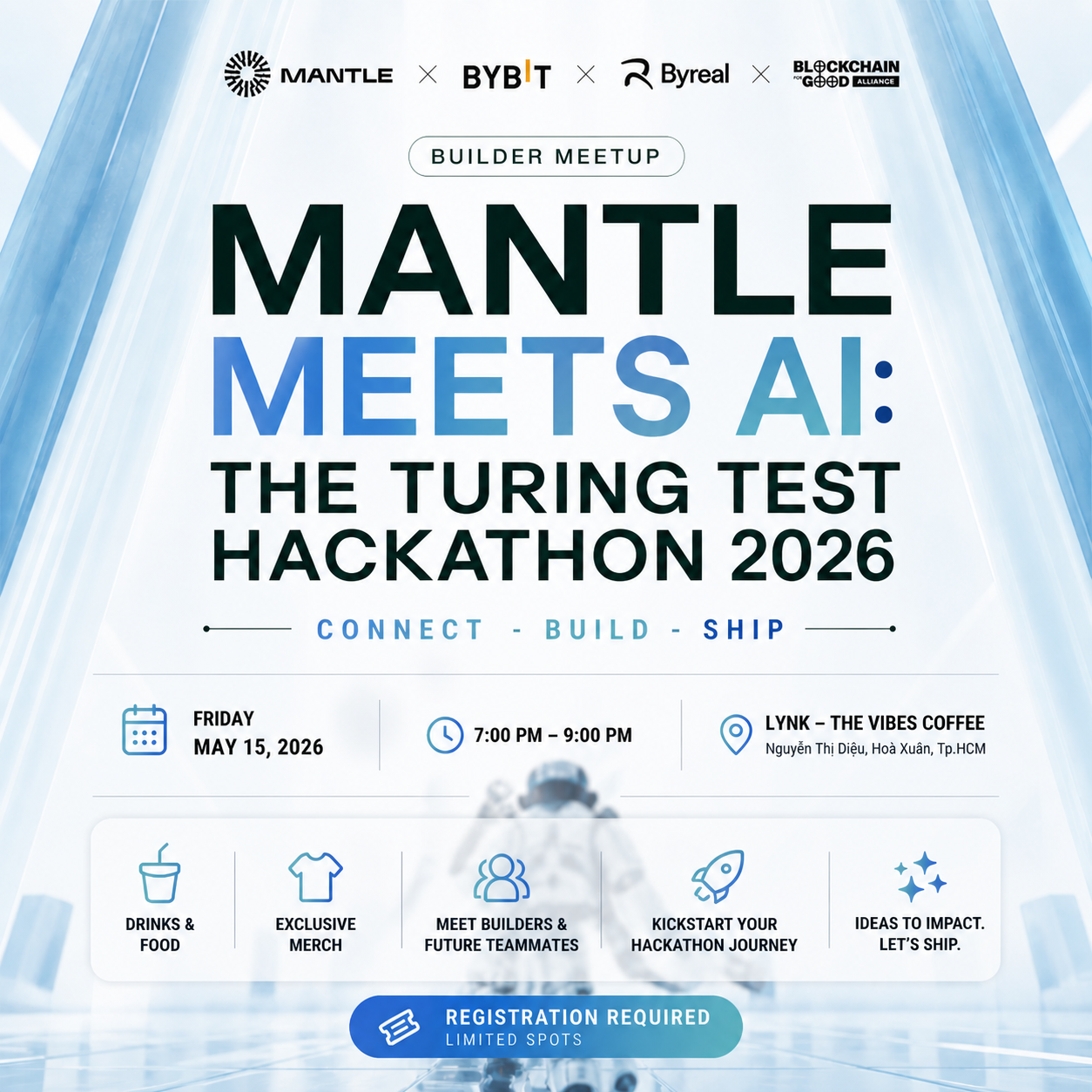 MANTLE × BYBIT × Byreal × BLOCKCHAIN FOR GOOD ALLIANCE

BUILDER MEETUP

MANTLE MEETS AI: THE TURING TEST HACKATHON 2026

CONNECT - BUILD - SHIP

FRIDAY
MAY 15, 2026

7:00 PM – 9:00 PM

LYNK – THE VIBES COFFEE
Nguyễn Thị Diệu, Hoà Xuân, Tp.HCM

DRINKS & FOOD

EXCLUSIVE MERCH

MEET BUILDERS & FUTURE TEAMMATES

KICKSTART YOUR HACKATHON JOURNEY

IDEAS TO IMPACT. LET'S SHIP.

REGISTRATION REQUIRED
LIMITED SPOTS